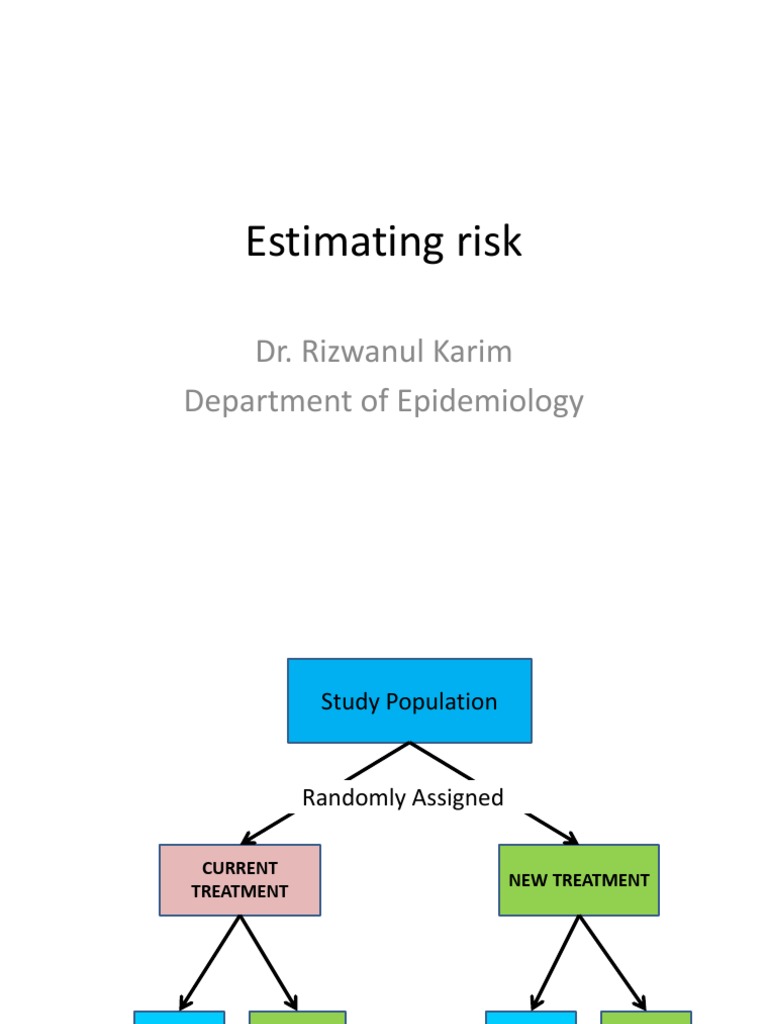 Estimating risk

Dr. Rizwanul Karim
Department of Epidemiology

Study Population

Randomly Assigned

CURRENT TREATMENT

NEW TREATMENT